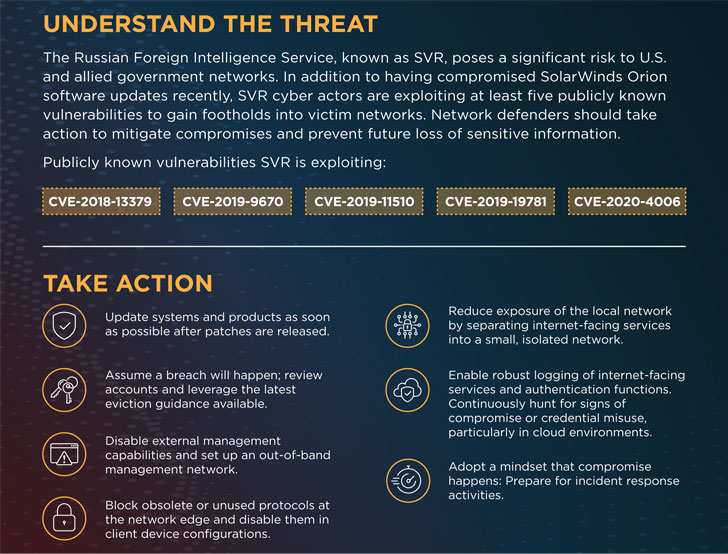 UNDERSTAND THE THREAT

The Russian Foreign Intelligence Service, known as SVR, poses a significant risk to U.S. and allied government networks. In addition to having compromised SolarWinds Orion software updates recently, SVR cyber actors are exploiting at least five publicly known vulnerabilities to gain footholds into victim networks. Network defenders should take action to mitigate compromises and prevent future loss of sensitive information.

Publicly known vulnerabilities SVR is exploiting:

CVE-2018-13379 CVE-2019-9670 CVE-2019-11510 CVE-2019-19781 CVE-2020-4006

TAKE ACTION

Update systems and products as soon as possible after patches are released.

Assume a breach will happen; review accounts and leverage the latest eviction guidance available.

Disable external management capabilities and set up an out-of-band management network.

Block obsolete or unused protocols at the network edge and disable them in client device configurations.

Reduce exposure of the local network by separating internet-facing services into a small, isolated network.

Enable robust logging of internet-facing services and authentication functions. Continuously hunt for signs of compromise or credential misuse, particularly in cloud environments.

Adopt a mindset that compromise happens: Prepare for incident response activities.